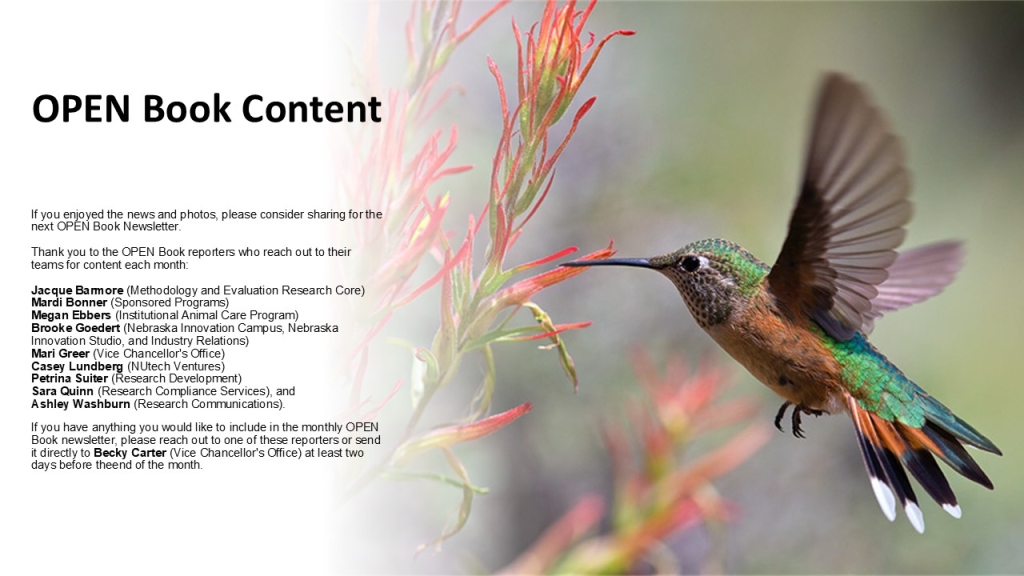 OPEN Book Content

If you enjoyed the news and photos, please consider sharing for the next OPEN Book Newsletter.

Thank you to the OPEN Book reporters who reach out to their teams for content each month:

Jacque Barmore (Methodology and Evaluation Research Core)
Mardi Bonner (Sponsored Programs)
Megan Ebbers (Institutional Animal Care Program)
Brooke Goedert (Nebraska Innovation Campus, Nebraska Innovation Studio, and Industry Relations)
Mari Greer (Vice Chancellor's Office)
Casey Lundberg (NUtech Ventures)
Petrina Suiter (Research Development)
Sara Quinn (Research Compliance Services), and
Ashley Washburn (Research Communications).

If you have anything you would like to include in the monthly OPEN Book newsletter, please reach out to one of these reporters or send it directly to Becky Carter (Vice Chancellor's Office) at least two days before theend of the month.